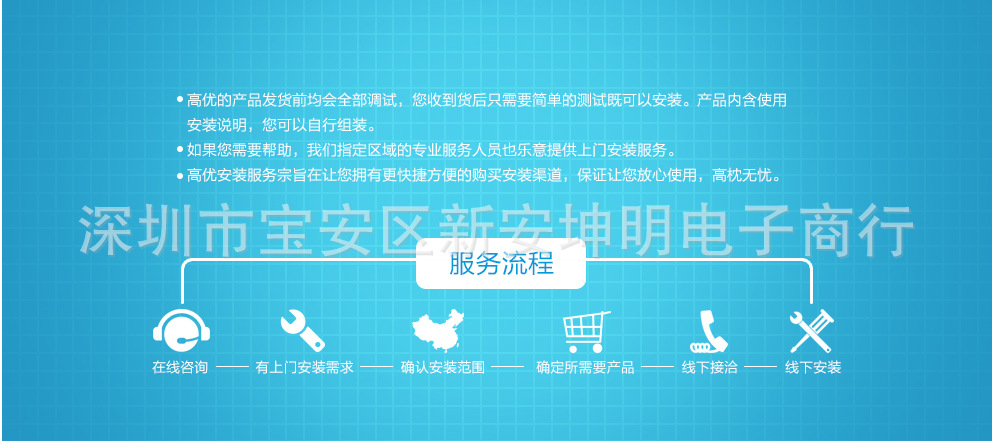 • 高优的产品发货前均会全部调试，您收到货后只需要简单的测试既可以安装。产品内含使用安装说明，您可以自行组装。
• 如果您需要帮助，我们指定区域的专业服务人员也乐意提供上门安装服务。
• 高优安装服务宗旨在让您拥有更快捷方便的购买安装渠道，保证让您放心使用，高枕无忧。

深圳市宝安区新安坤明电子商行

服务流程

在线咨询 —— 有上门安装需求 —— 确认安装范围 —— 确定所需要产品 —— 线下接洽 —— 线下安装